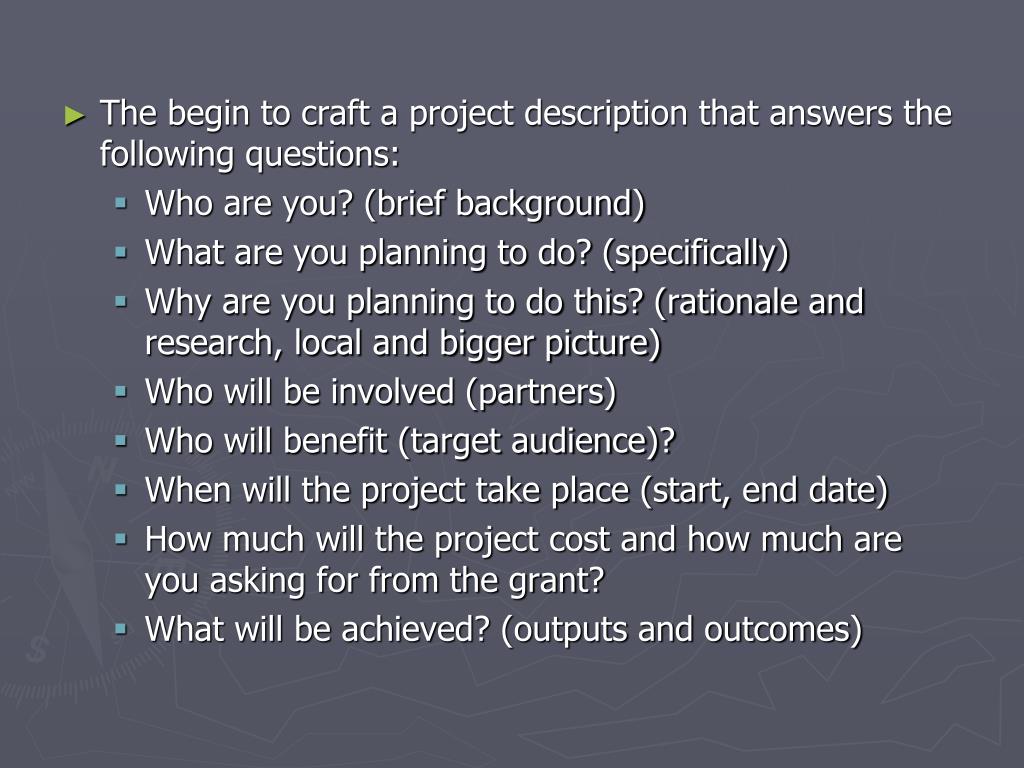 ► The begin to craft a project description that answers the following questions:

▪ Who are you? (brief background)
▪ What are you planning to do? (specifically)
▪ Why are you planning to do this? (rationale and research, local and bigger picture)
▪ Who will be involved (partners)
▪ Who will benefit (target audience)?
▪ When will the project take place (start, end date)
▪ How much will the project cost and how much are you asking for from the grant?
▪ What will be achieved? (outputs and outcomes)